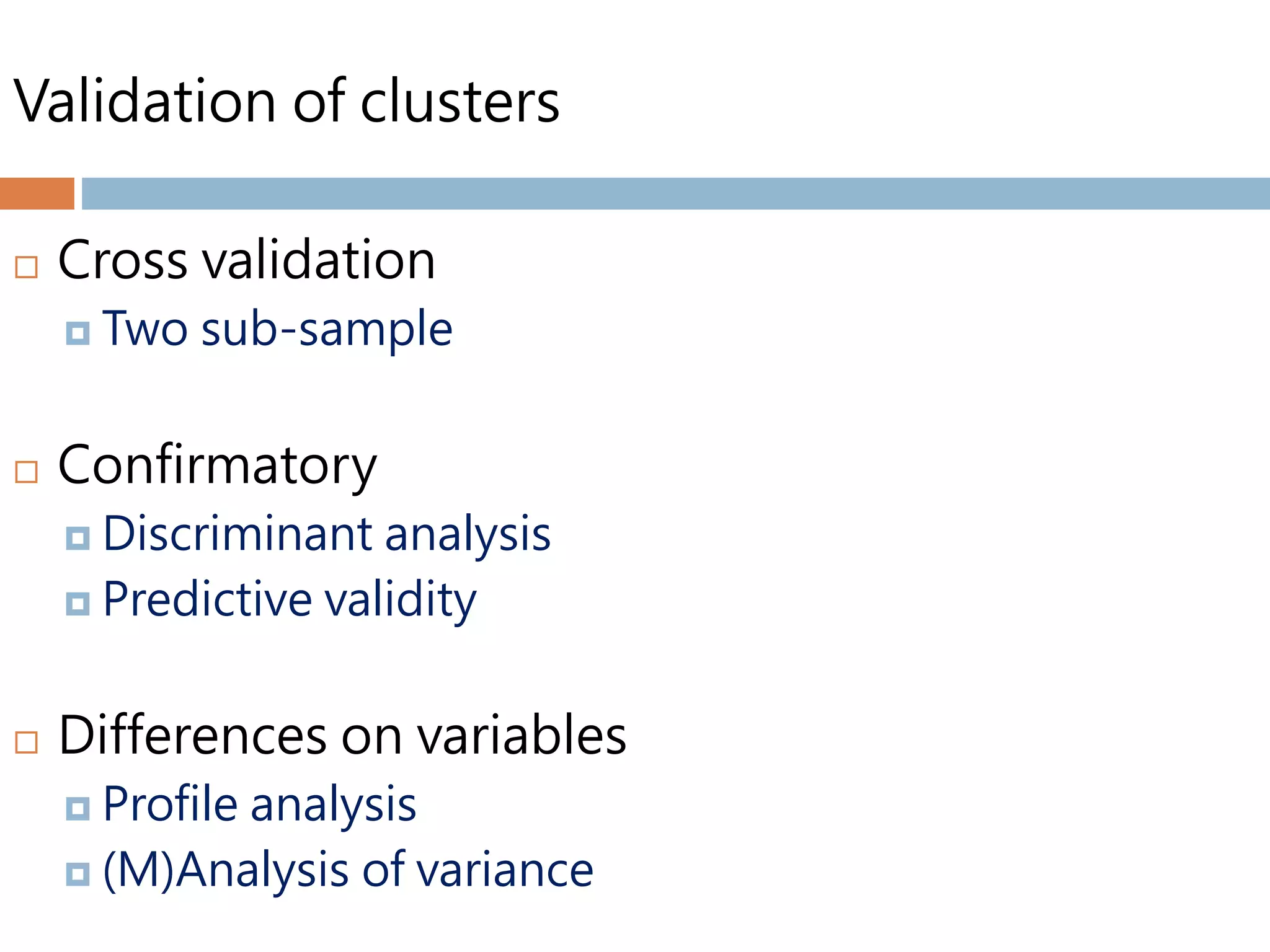 Validation of clusters

Cross validation
Two sub-sample

Confirmatory
Discriminant analysis
Predictive validity

Differences on variables
Profile analysis
(M)Analysis of variance